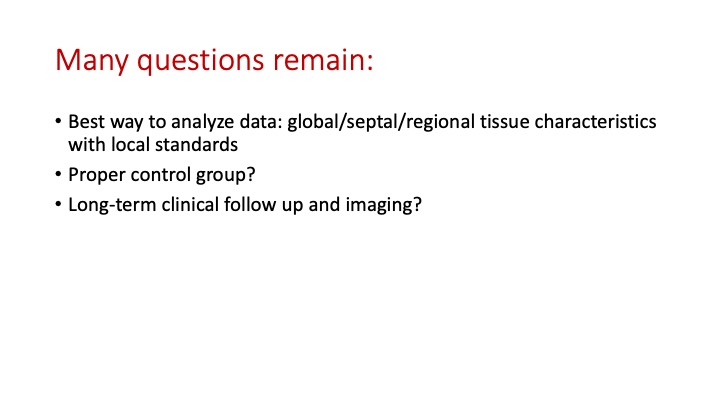 Many questions remain:

• Best way to analyze data: global/septal/regional tissue characteristics with local standards
• Proper control group?
• Long-term clinical follow up and imaging?